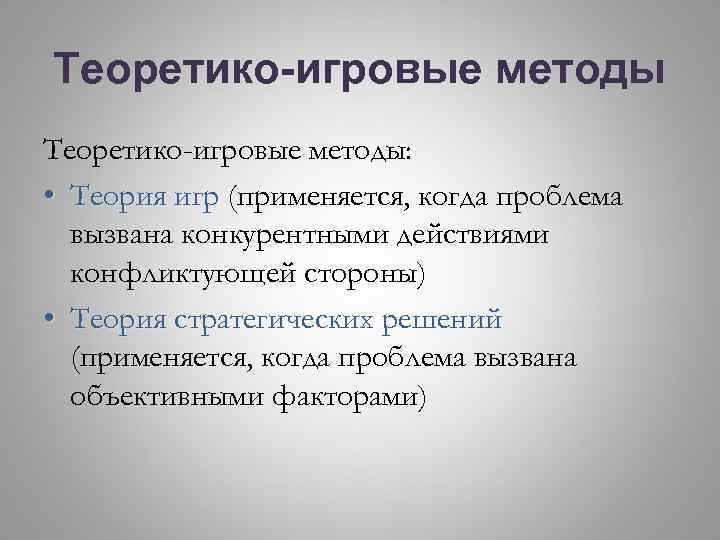 Теоретико-игровые методы

Теоретико-игровые методы:

• Теория игр (применяется, когда проблема вызвана конкурентными действиями конфликтующей стороны)

• Теория стратегических решений (применяется, когда проблема вызвана объективными факторами)